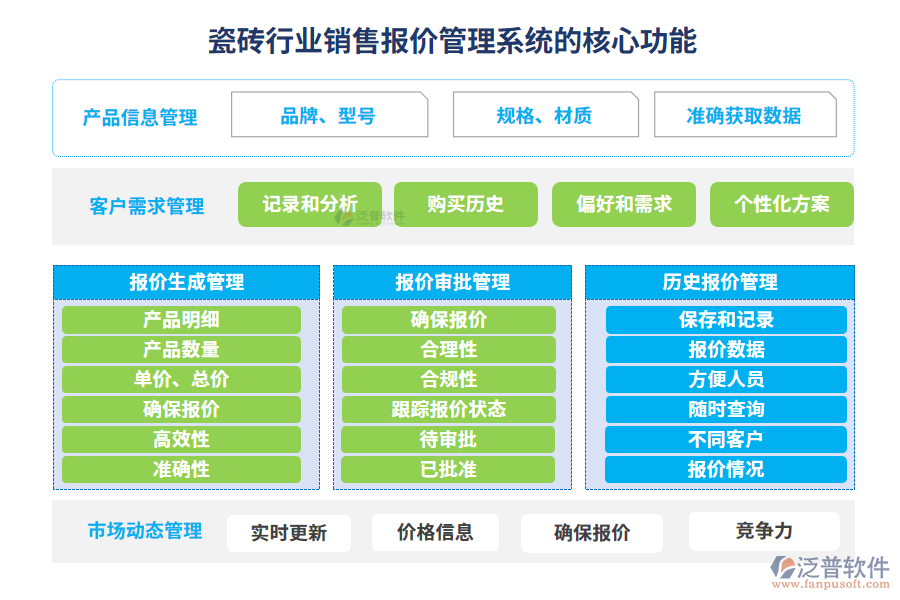 瓷砖行业销售报价管理系统的核心功能

产品信息管理
品牌、型号
规格、材质
准确获取数据

客户需求管理
记录和分析
购买历史
偏好和需求
个性化方案

泛普软件

报价生成管理
产品明细
产品数量
单价、总价
确保报价
高效性
准确性

报价审批管理
确保报价
合理性
合规性
跟踪报价状态
待审批
已批准

历史报价管理
保存和记录
报价数据
方便人员
随时查询
不同客户
报价情况

市场动态管理
实时更新
价格信息
确保报价
竞争力

泛普软件
www.fanpusoft.com